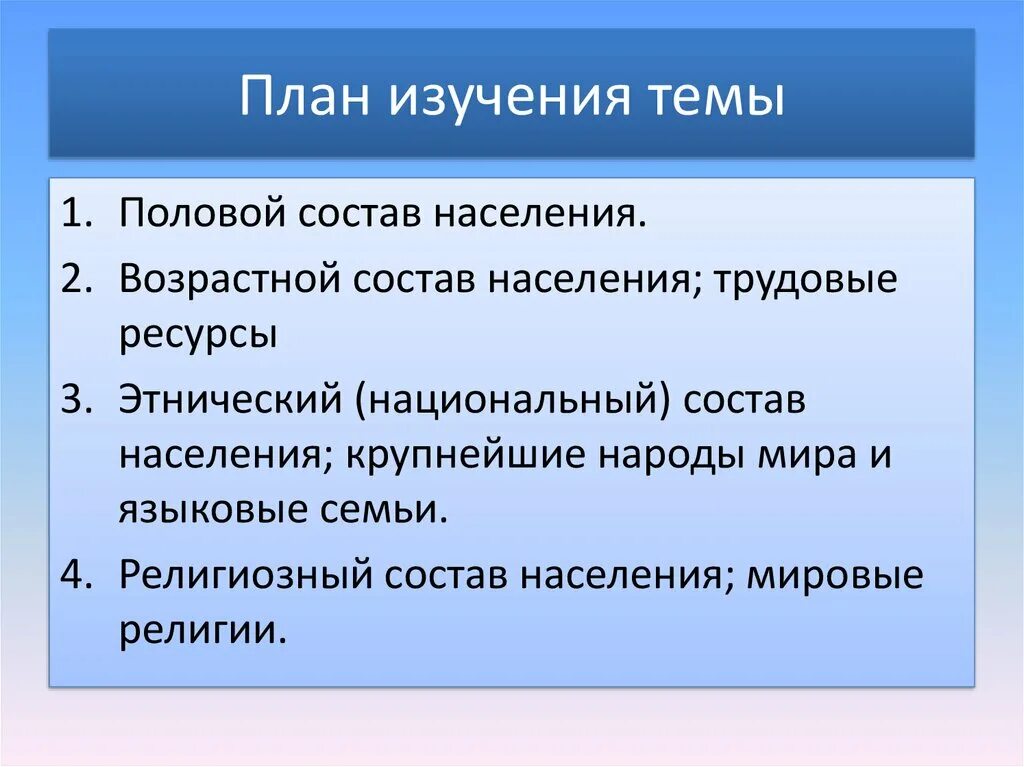 План изучения темы

1. Половой состав населения.
2. Возрастной состав населения; трудовые ресурсы
3. Этнический (национальный) состав населения; крупнейшие народы мира и языковые семьи.
4. Религиозный состав населения; мировые религии.